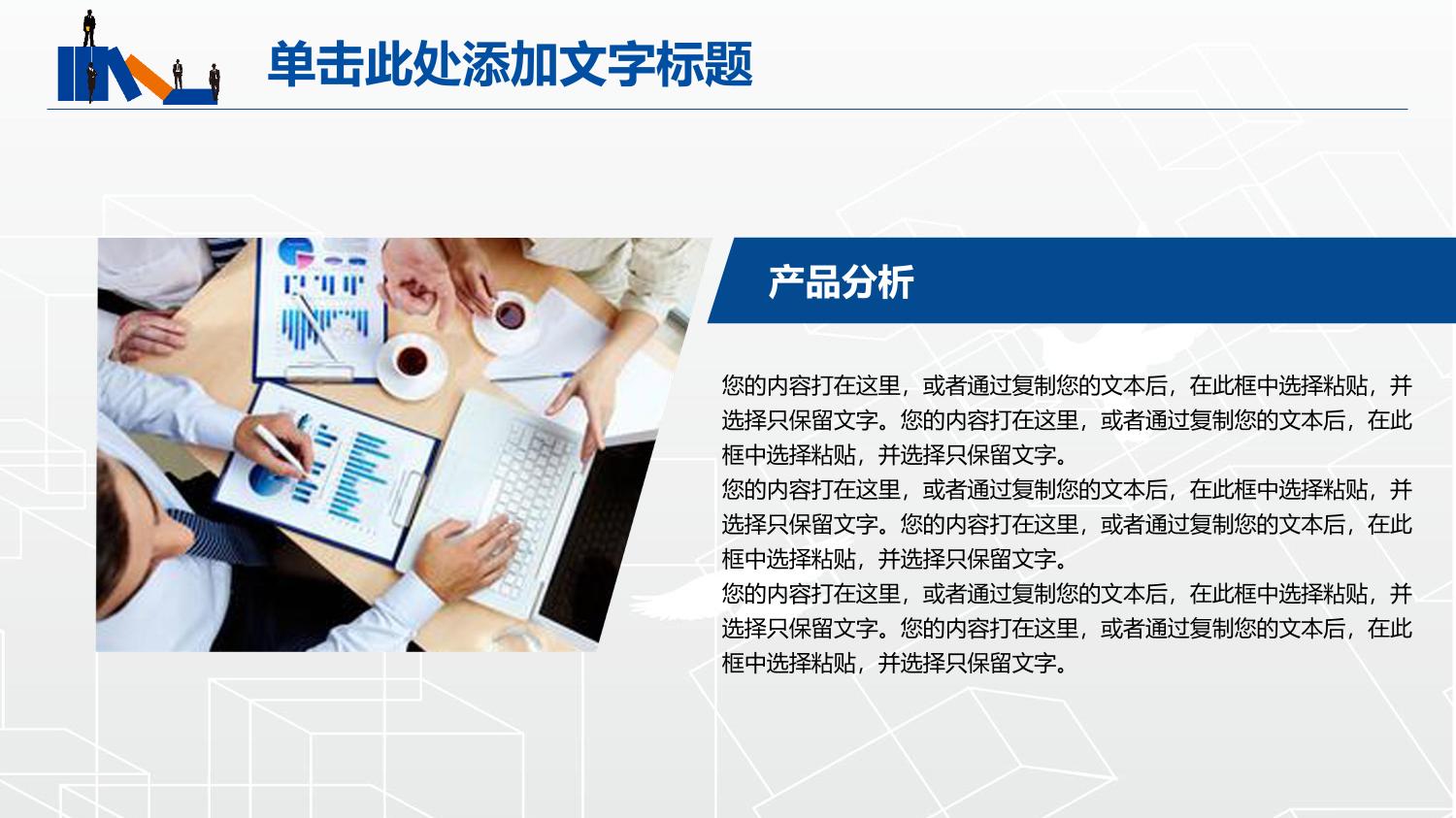 单击此处添加文字标题

产品分析

您的内容打在这里，或者通过复制您的文本后，在此框中选择粘贴，并选择只保留文字。您的内容打在这里，或者通过复制您的文本后，在此框中选择粘贴，并选择只保留文字。
您的内容打在这里，或者通过复制您的文本后，在此框中选择粘贴，并选择只保留文字。您的内容打在这里，或者通过复制您的文本后，在此框中选择粘贴，并选择只保留文字。
您的内容打在这里，或者通过复制您的文本后，在此框中选择粘贴，并选择只保留文字。您的内容打在这里，或者通过复制您的文本后，在此框中选择粘贴，并选择只保留文字。